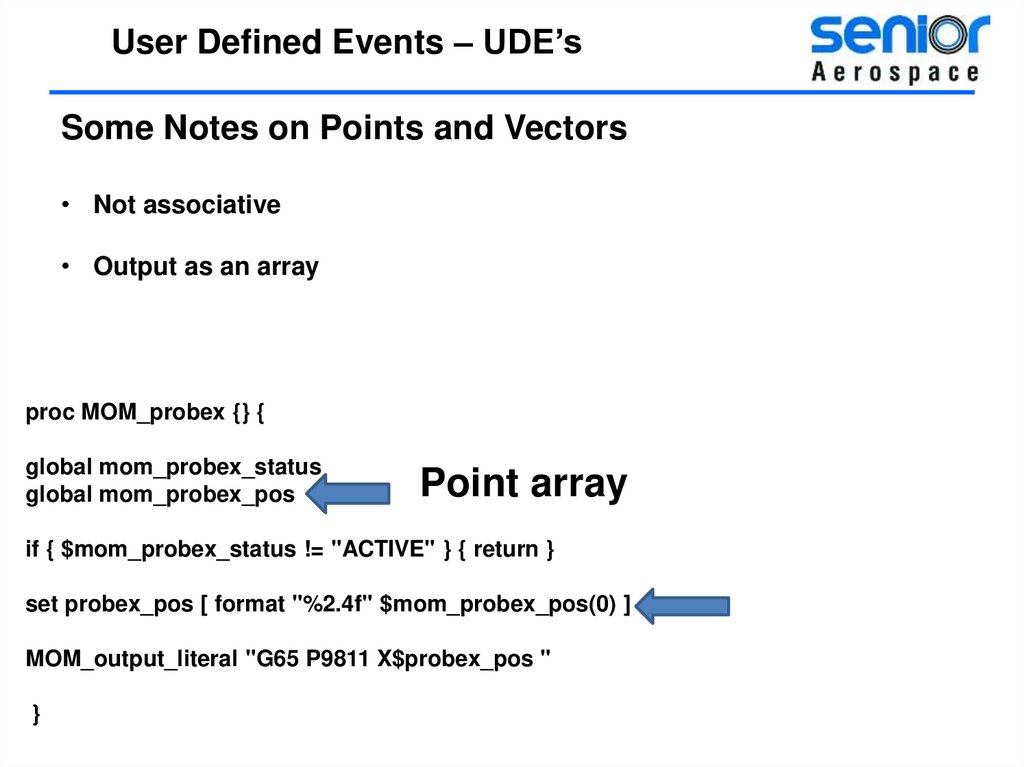 User Defined Events – UDE's

senior
Aerospace

Some Notes on Points and Vectors

• Not associative

• Output as an array

proc MOM_probex {} {

global mom_probex_status
global mom_probex_pos

Point array

if { $mom_probex_status != "ACTIVE" } { return }

set probex_pos [ format "%2.4f" $mom_probex_pos(0) ]

MOM_output_literal "G65 P9811 X$probex_pos "

}